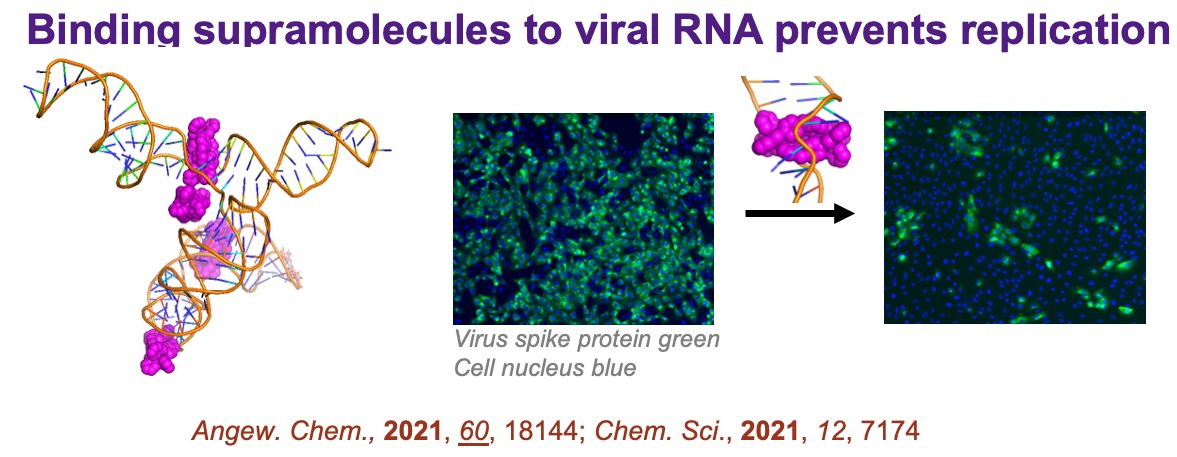 Binding supramolecules to viral RNA prevents replication

Virus spike protein green
Cell nucleus blue

Angew. Chem., 2021, 60, 18144; Chem. Sci., 2021, 12, 7174